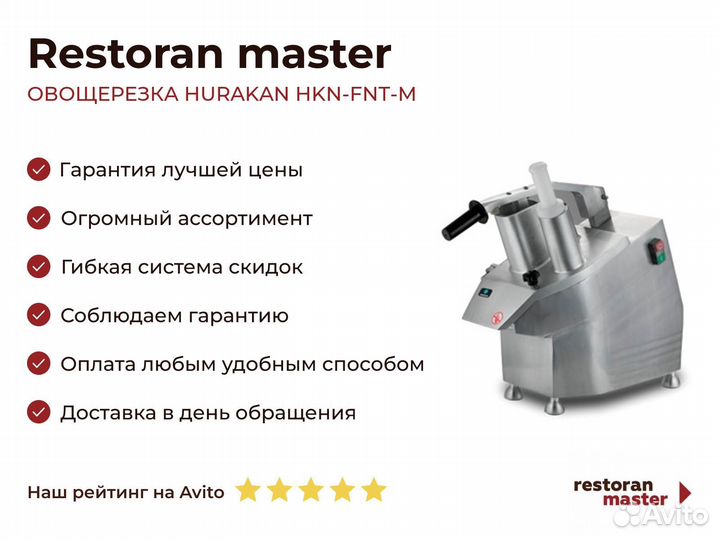 Restoran master

ОВОЩЕРЕЗКА HURAKAN HKN-FNT-M

Гарантия лучшей цены

Огромный ассортимент

Гибкая система скидок

Соблюдаем гарантию

Оплата любым удобным способом

Доставка в день обращения

Наш рейтинг на Avito

restoran master

Avito